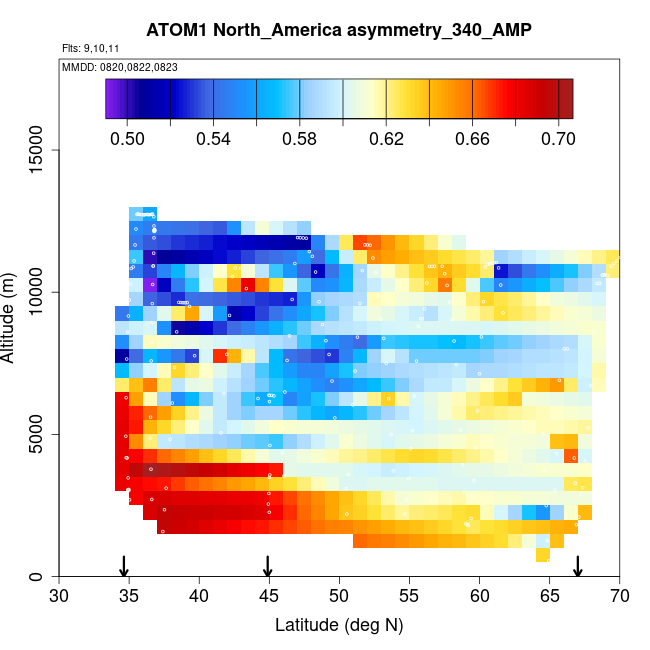 ATOM1 North_America asymmetry_340_AMP

Flts: 9,10,11

MMDD: 0820,0822,0823

0.50 0.54 0.58 0.62 0.66 0.70

Altitude (m)

15000
10000
5000
0

30 35 40 45 50 55 60 65 70

Latitude (deg N)